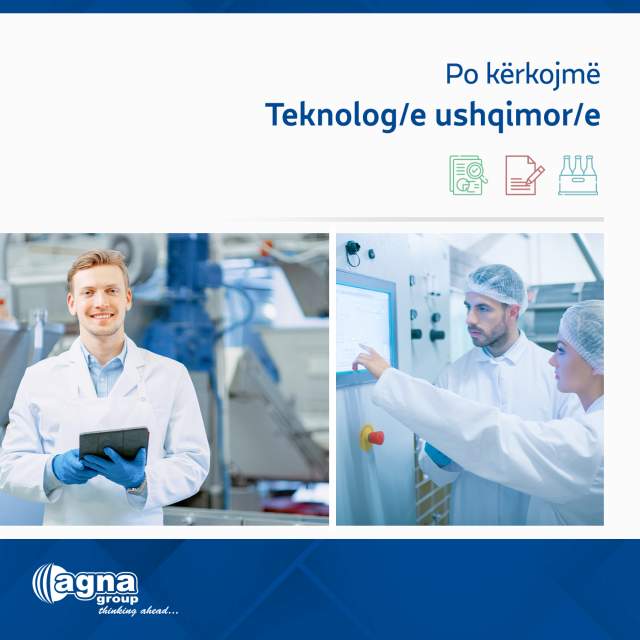 Po kërkojmë
Teknolog/e ushqimor/e

agna
group
thinking ahead...